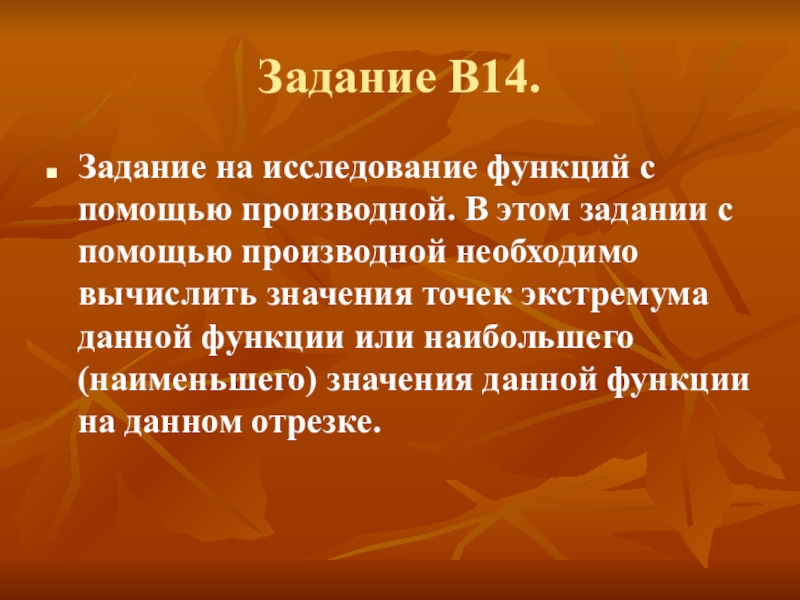 Задание В14.

Задание на исследование функций с помощью производной. В этом задании с помощью производной необходимо вычислить значения точек экстремума данной функции или наибольшего (наименьшего) значения данной функции на данном отрезке.